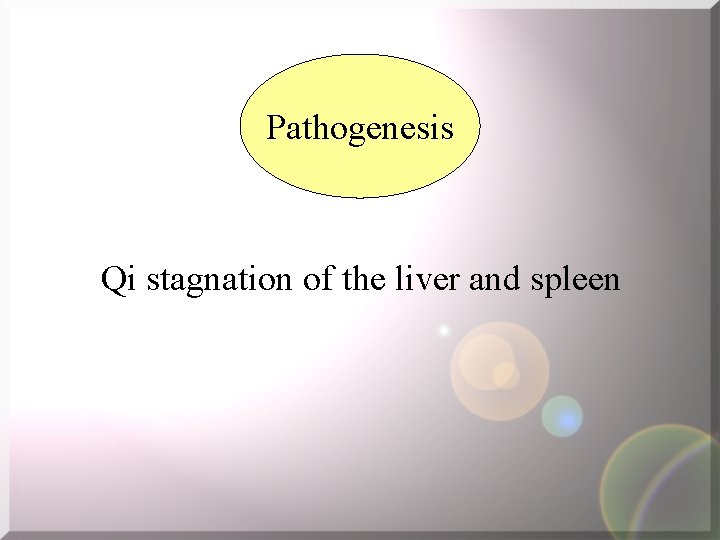 Pathogenesis

Qi stagnation of the liver and spleen